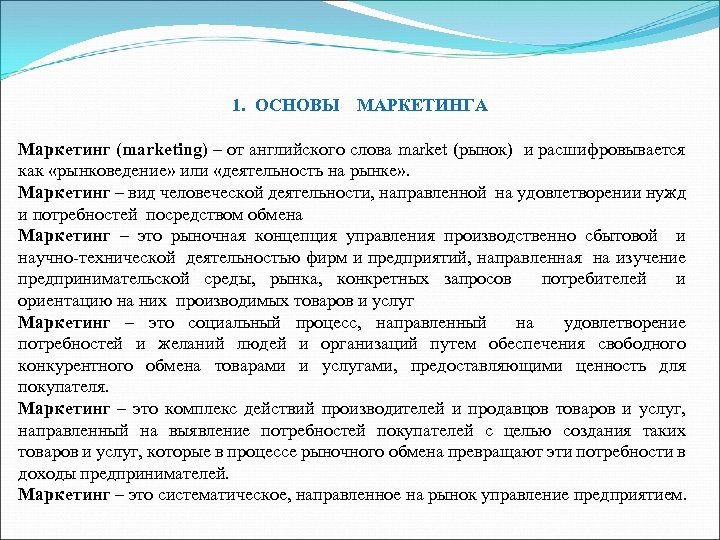 1. ОСНОВЫ МАРКЕТИНГА

Маркетинг (marketing) – от английского слова market (рынок) и расшифровывается как «рынковедение» или «деятельность на рынке».

Маркетинг – вид человеческой деятельности, направленной на удовлетворении нужд и потребностей посредством обмена

Маркетинг – это рыночная концепция управления производственно сбытовой и научно-технической деятельностью фирм и предприятий, направленная на изучение предпринимательской среды, рынка, конкретных запросов потребителей и ориентацию на них производимых товаров и услуг

Маркетинг – это социальный процесс, направленный на удовлетворение потребностей и желаний людей и организаций путем обеспечения свободного конкурентного обмена товарами и услугами, предоставляющими ценность для покупателя.

Маркетинг – это комплекс действий производителей и продавцов товаров и услуг, направленный на выявление потребностей покупателей с целью создания таких товаров и услуг, которые в процессе рыночного обмена превращают эти потребности в доходы предпринимателей.

Маркетинг – это систематическое, направленное на рынок управление предприятием.